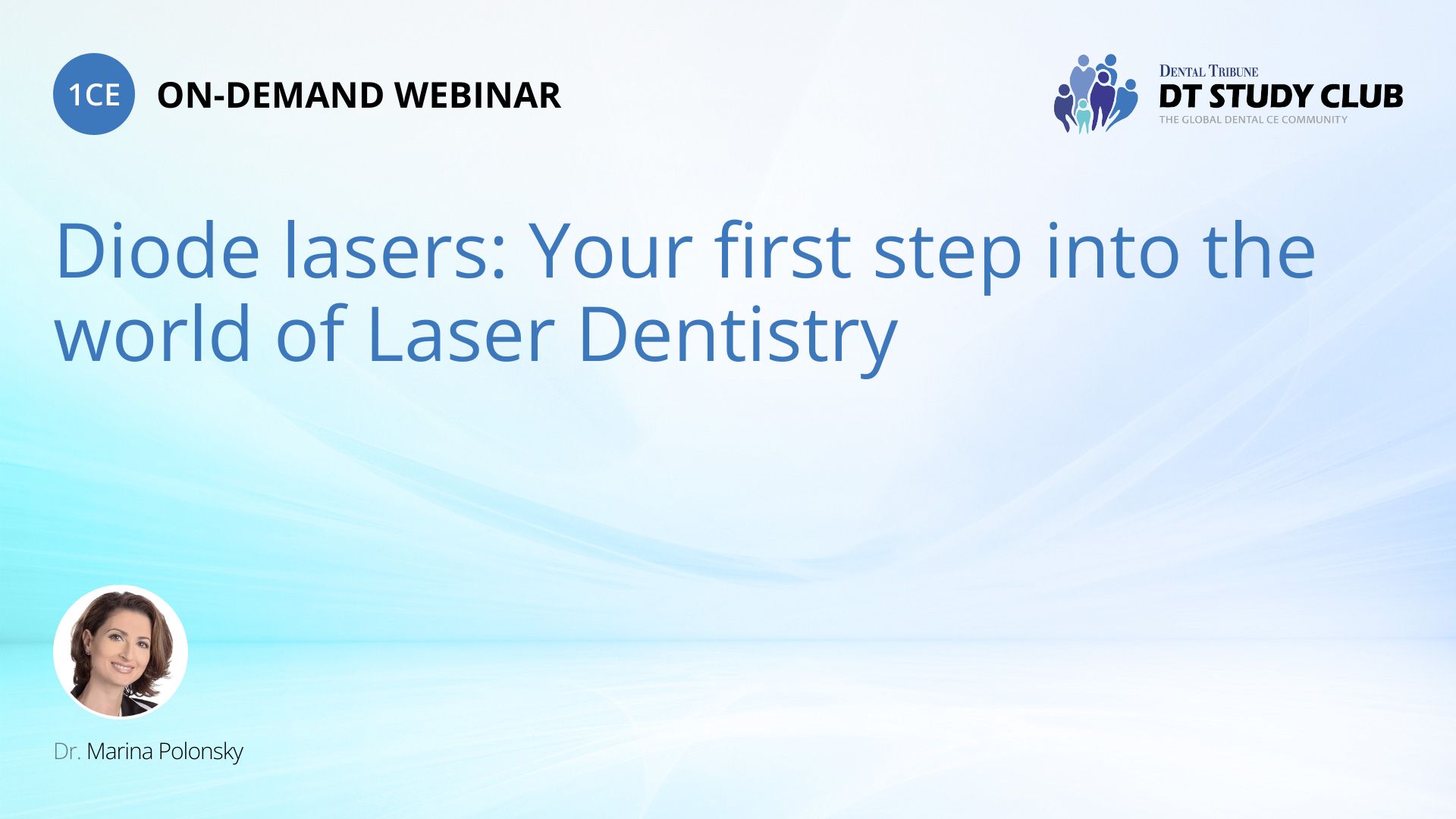 1CE ON-DEMAND WEBINAR

DENTAL TRIBUNE
DT STUDY CLUB
THE GLOBAL DENTAL CE COMMUNITY

Diode lasers: Your first step into the world of Laser Dentistry

Dr. Marina Polonsky